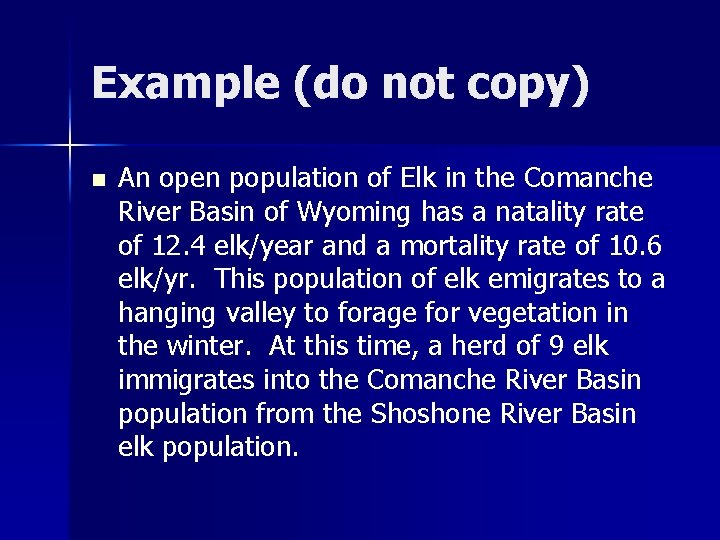 Example (do not copy)

An open population of Elk in the Comanche River Basin of Wyoming has a natality rate of 12.4 elk/year and a mortality rate of 10.6 elk/yr. This population of elk emigrates to a hanging valley to forage for vegetation in the winter. At this time, a herd of 9 elk immigrates into the Comanche River Basin population from the Shoshone River Basin elk population.